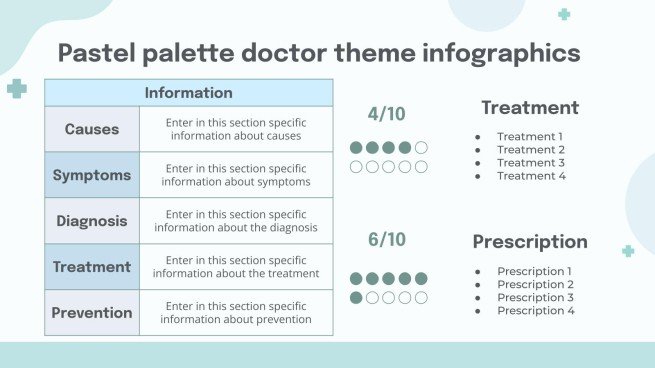 Pastel palette doctor theme infographics

| Information | |
|---|---|
| Causes | Enter in this section specific information about causes |
| Symptoms | Enter in this section specific information about symptoms |
| Diagnosis | Enter in this section specific information about the diagnosis |
| Treatment | Enter in this section specific information about the treatment |
| Prevention | Enter in this section specific information about prevention |

4/10

Treatment

- Treatment 1
- Treatment 2
- Treatment 3
- Treatment 4

6/10

Prescription

- Prescription 1
- Prescription 2
- Prescription 3
- Prescription 4